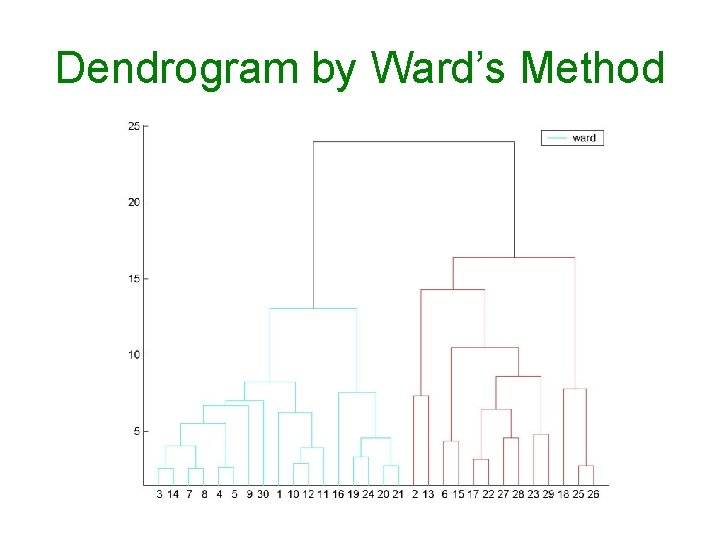 Dendrogram by Ward's Method

25
20
15
10
5

ward

3 14 7 8 4 5 9 30 1 10 12 11 16 19 24 20 21 2 13 6 15 17 22 27 28 23 29 18 25 26